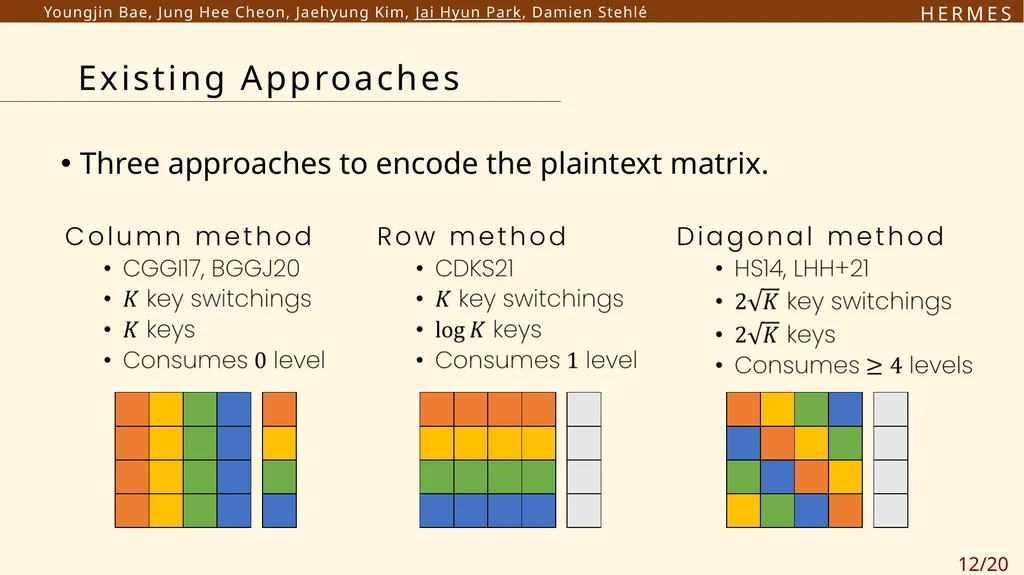 Youngjin Bae, Jung Hee Cheon, Jaehyung Kim, Jai Hyun Park, Damien Stehlé HERMES

Existing Approaches

• Three approaches to encode the plaintext matrix.

Column method
• CGGI17, BGGJ20
• $K$ key switchings
• $K$ keys
• Consumes $0$ level

Row method
• CDKS21
• $K$ key switchings
• $\log K$ keys
• Consumes $1$ level

Diagonal method
• HS14, LHH+21
• $2\sqrt{K}$ key switchings
• $2\sqrt{K}$ keys
• Consumes $\geq 4$ levels

12/20